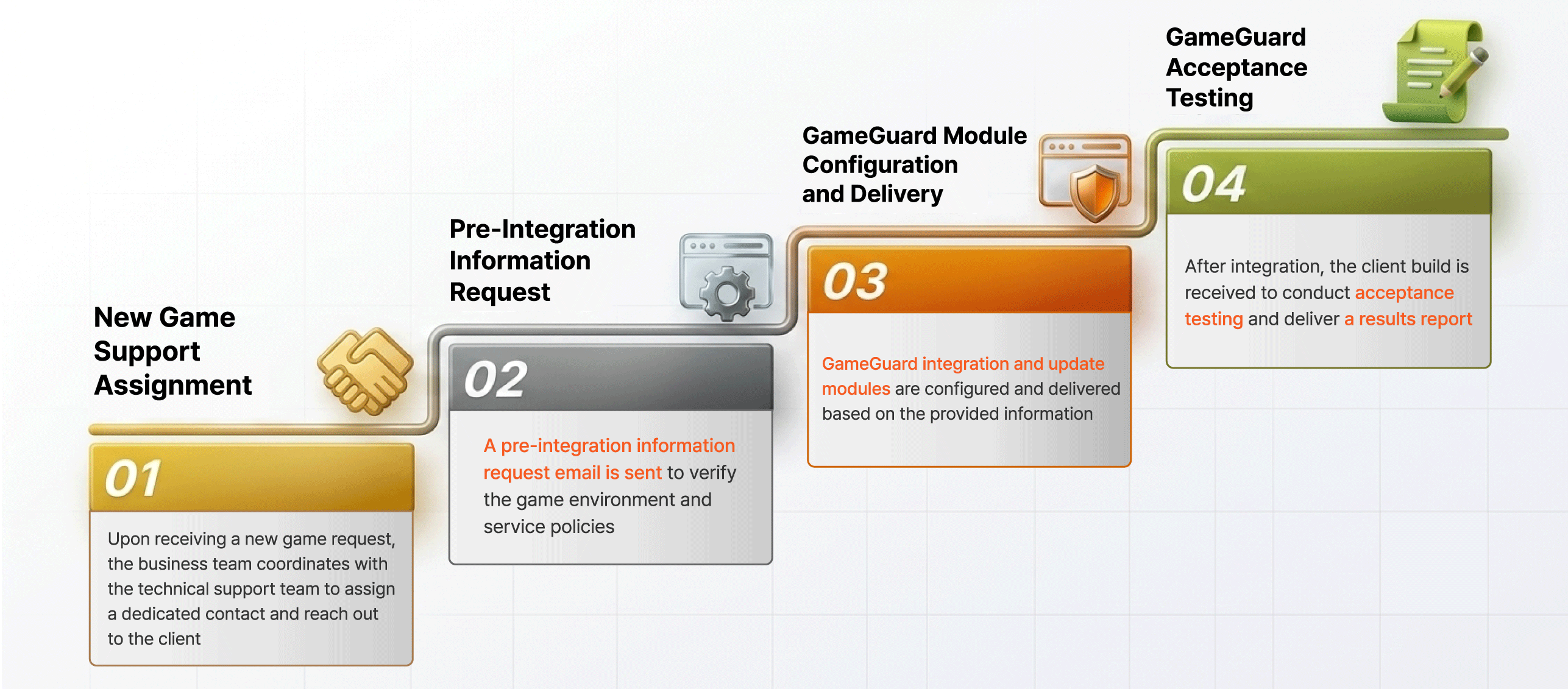 New Game Support Assignment

01

Upon receiving a new game request, the business team coordinates with the technical support team to assign a dedicated contact and reach out to the client

Pre-Integration Information Request

02

A pre-integration information request email is sent to verify the game environment and service policies

GameGuard Module Configuration and Delivery

03

GameGuard integration and update modules are configured and delivered based on the provided information

GameGuard Acceptance Testing

04

After integration, the client build is received to conduct acceptance testing and deliver a results report